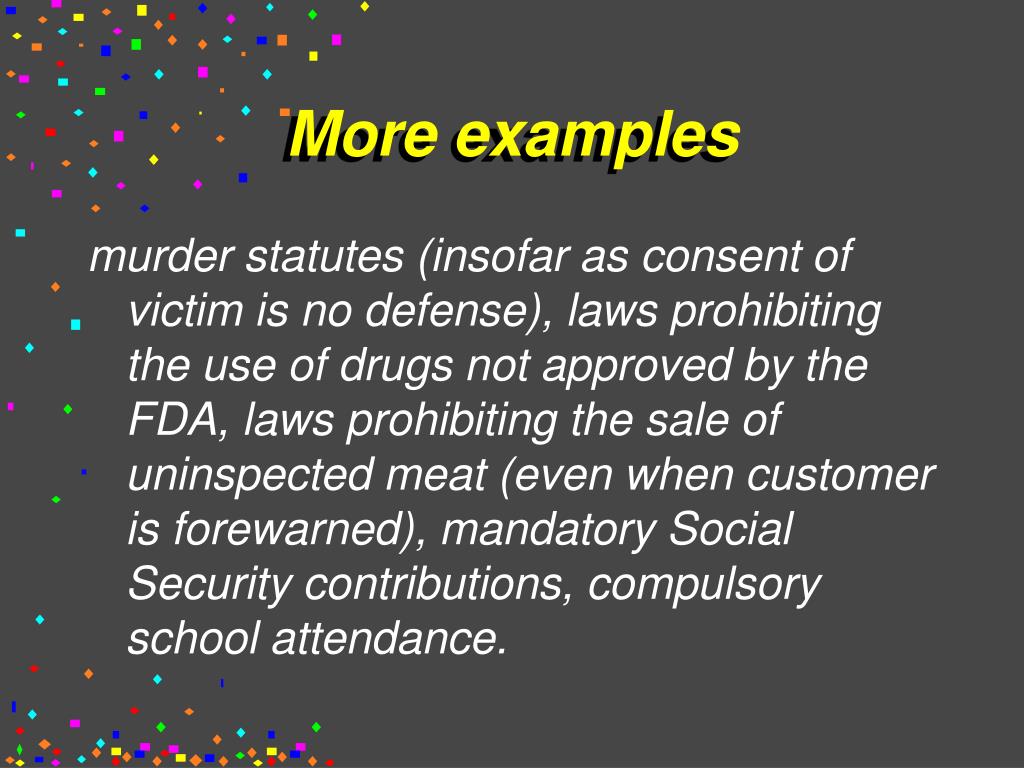 More examples

murder statutes (insofar as consent of victim is no defense), laws prohibiting the use of drugs not approved by the FDA, laws prohibiting the sale of uninspected meat (even when customer is forewarned), mandatory Social Security contributions, compulsory school attendance.